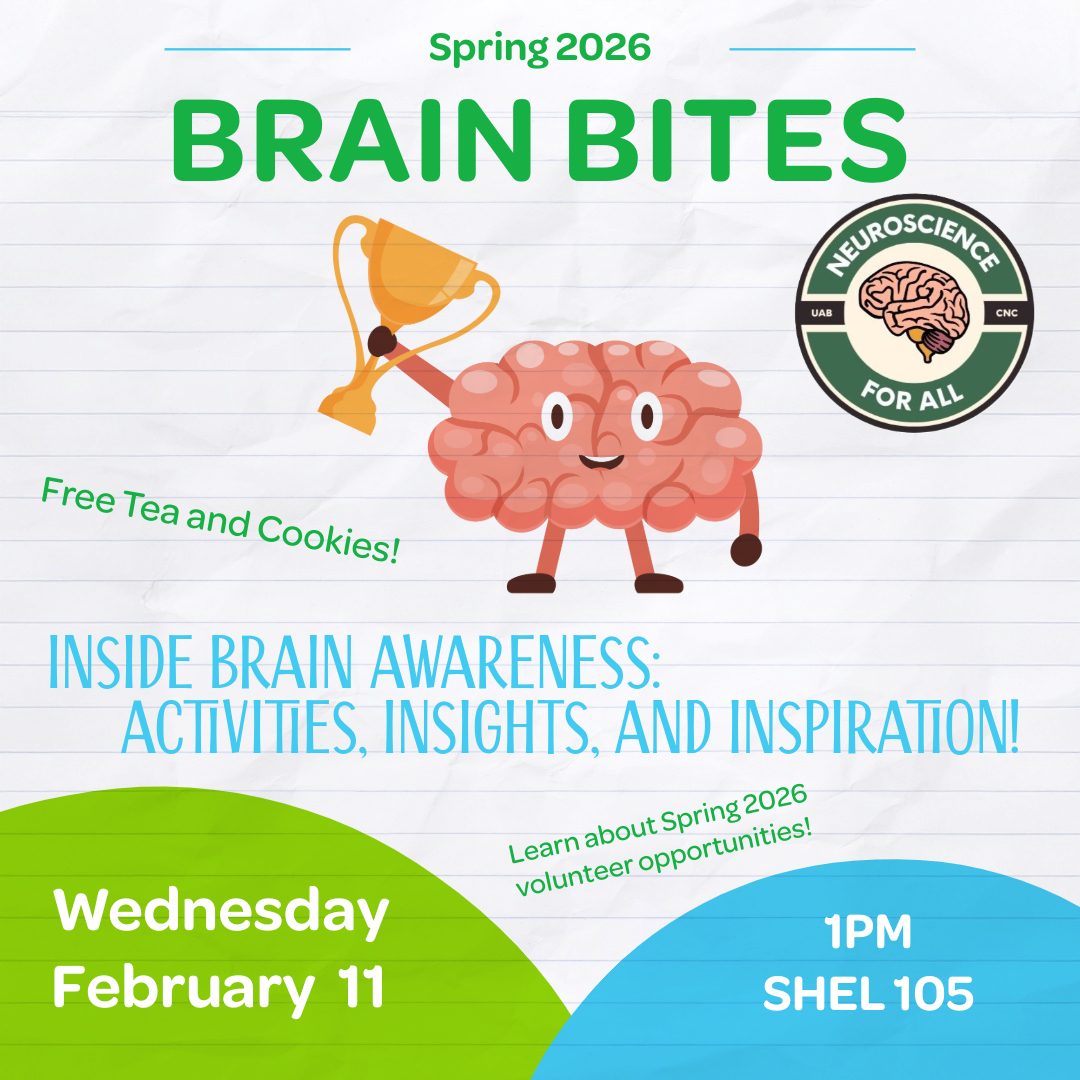 Spring 2026

BRAIN BITES

NEUROSCIENCE
UAB CNC
FOR ALL

Free Tea and Cookies!

INSIDE BRAIN AWARENESS: ACTIVITIES, INSIGHTS, AND INSPIRATION!

Learn about Spring 2026 volunteer opportunities!

Wednesday
February 11

1PM
SHEL 105